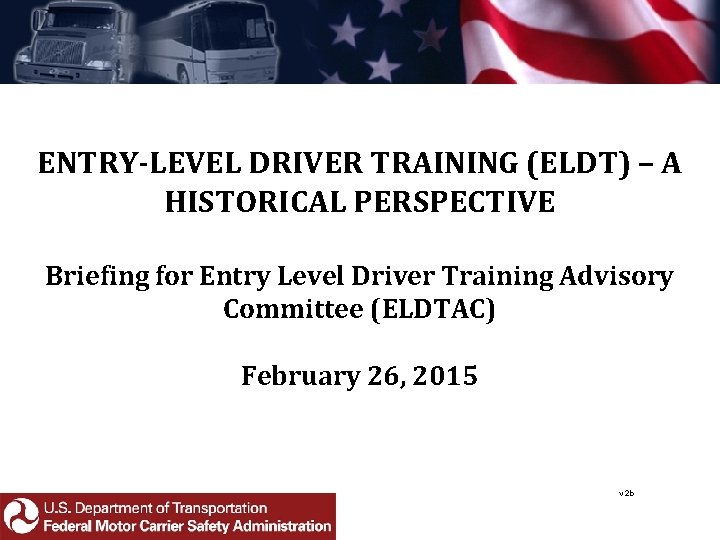 ENTRY-LEVEL DRIVER TRAINING (ELDT) – A HISTORICAL PERSPECTIVE

Briefing for Entry Level Driver Training Advisory Committee (ELDTAC)

February 26, 2015

v2b

U.S. Department of Transportation
Federal Motor Carrier Safety Administration